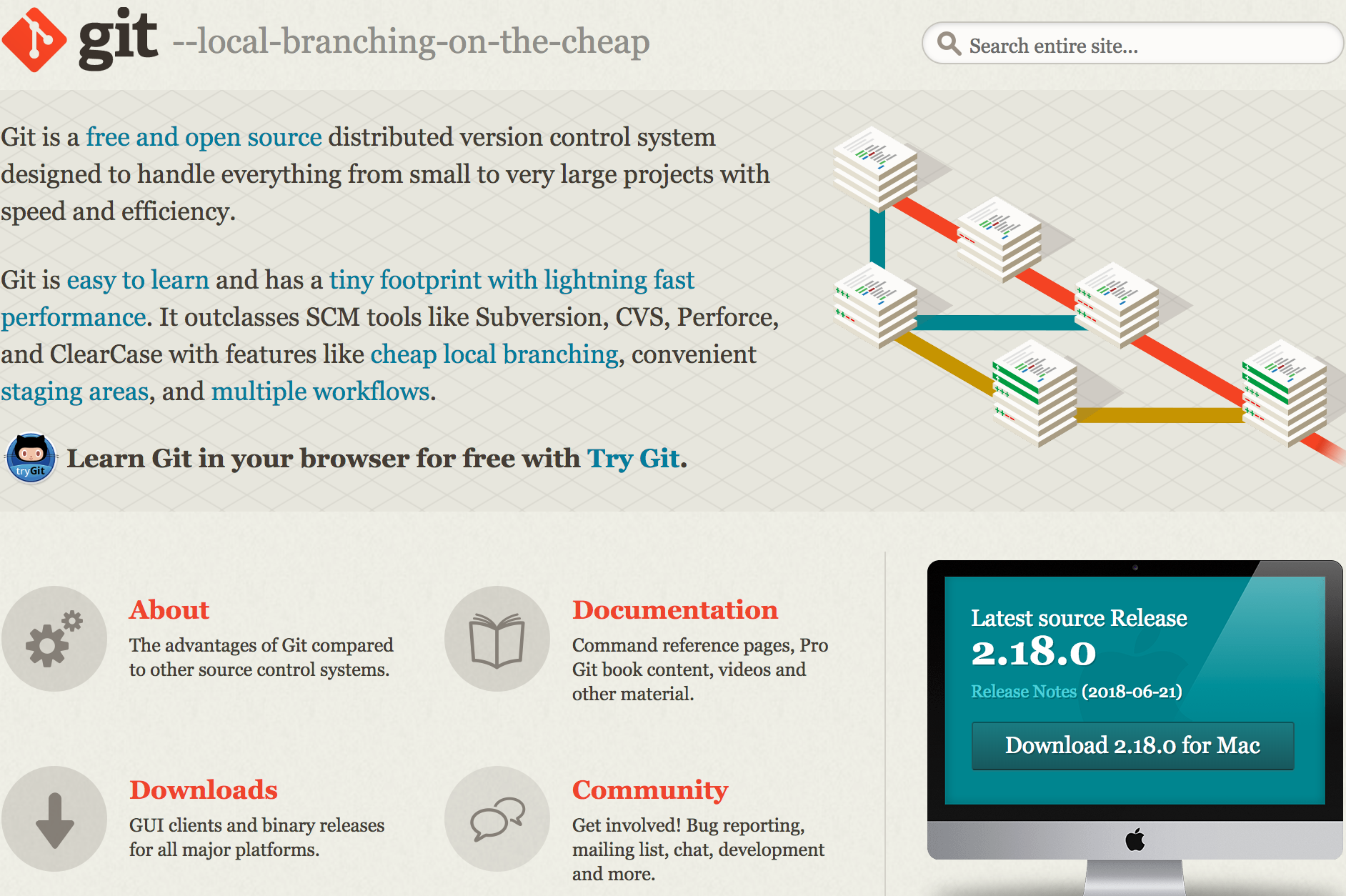 git --local-branching-on-the-cheap

Search entire site...

Git is a free and open source distributed version control system designed to handle everything from small to very large projects with speed and efficiency.

Git is easy to learn and has a tiny footprint with lightning fast performance. It outclasses SCM tools like Subversion, CVS, Perforce, and ClearCase with features like cheap local branching, convenient staging areas, and multiple workflows.

tryGit

Learn Git in your browser for free with Try Git.

About

The advantages of Git compared to other source control systems.

Documentation

Command reference pages, Pro Git book content, videos and other material.

Downloads

GUI clients and binary releases for all major platforms.

Community

Get involved! Bug reporting, mailing list, chat, development and more.

Latest source Release

2.18.0

Release Notes (2018-06-21)

Download 2.18.0 for Mac